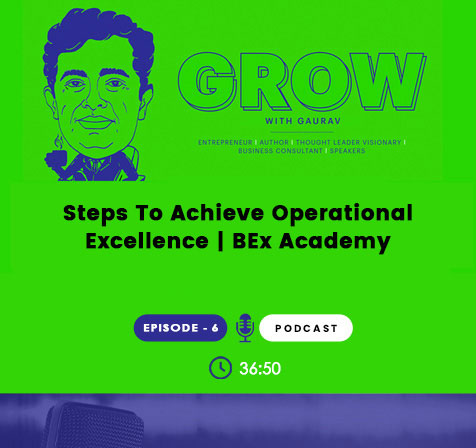 GROW
WITH GAURAV

ENTREPRENEUR | AUTHOR | THOUGHT LEADER VISIONARY | BUSINESS CONSULTANT | SPEAKERS

Steps To Achieve Operational Excellence | BEx Academy

EPISODE - 6

PODCAST

36:50